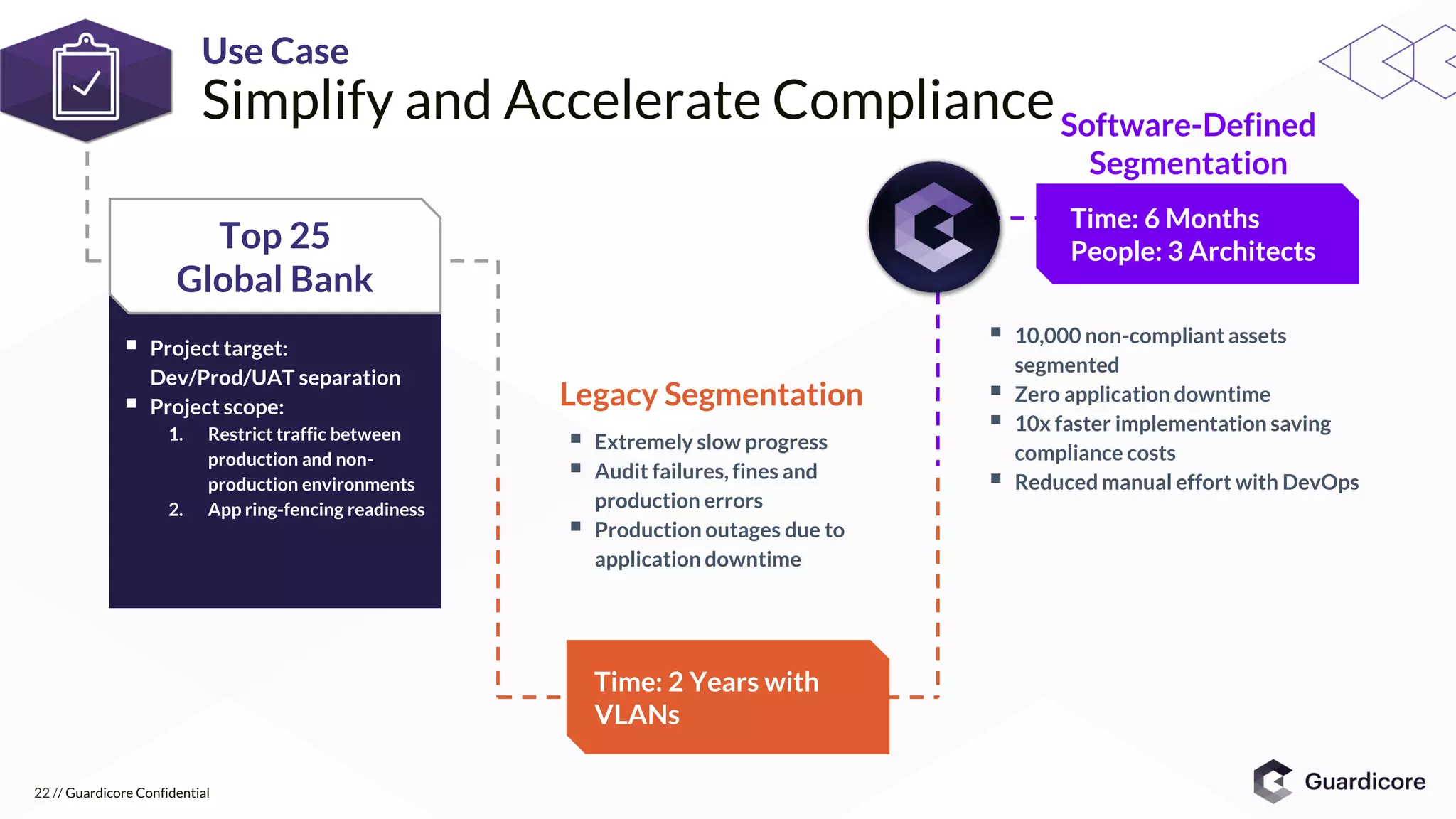 Use Case
Simplify and Accelerate Compliance

Top 25
Global Bank

• Project target: Dev/Prod/UAT separation
• Project scope:
1. Restrict traffic between production and non-production environments
2. App ring-fencing readiness

Legacy Segmentation

• Extremely slow progress
• Audit failures, fines and production errors
• Production outages due to application downtime

Time: 2 Years with VLANs

Software-Defined Segmentation

Time: 6 Months
People: 3 Architects

• 10,000 non-compliant assets segmented
• Zero application downtime
• 10x faster implementation saving compliance costs
• Reduced manual effort with DevOps

22 // Guardicore Confidential

Guardicore